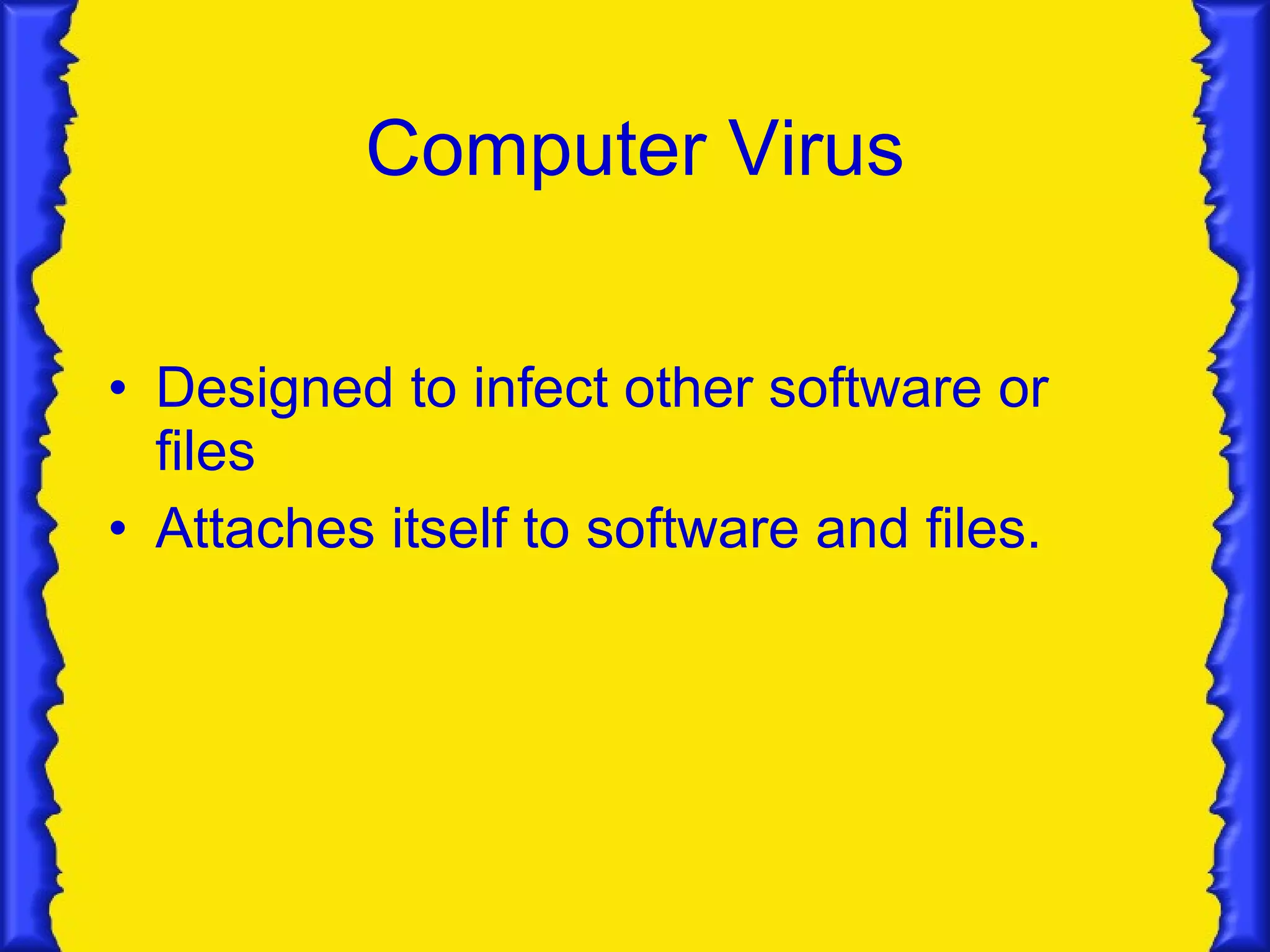 Computer Virus

• Designed to infect other software or files
• Attaches itself to software and files.